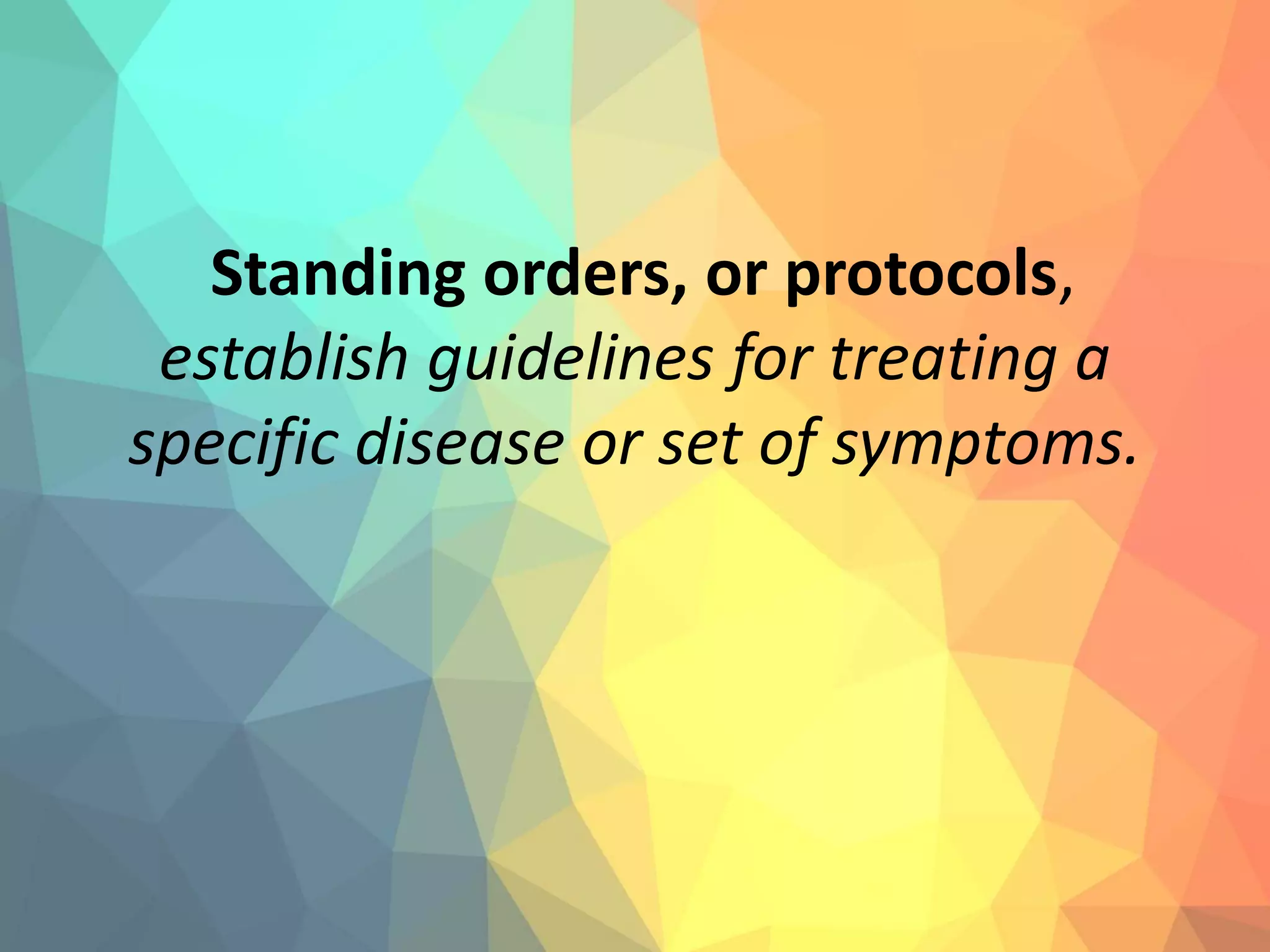 Standing orders, or protocols, establish guidelines for treating a specific disease or set of symptoms.